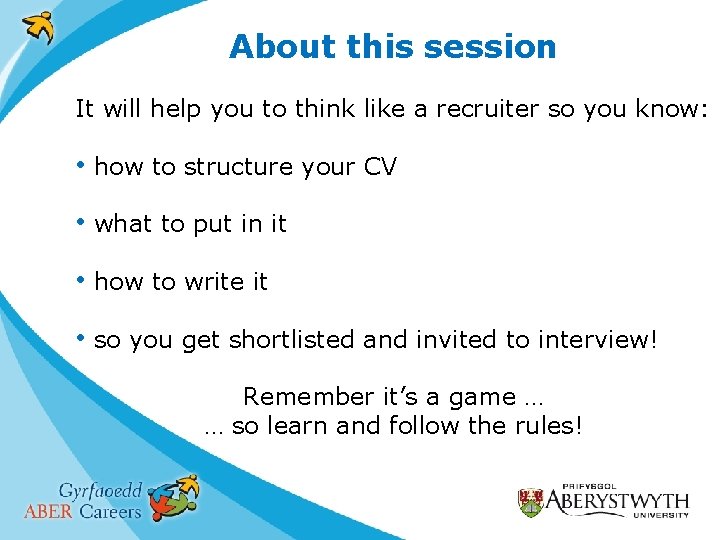 About this session

It will help you to think like a recruiter so you know:

• how to structure your CV

• what to put in it

• how to write it

• so you get shortlisted and invited to interview!

Remember it's a game …
… so learn and follow the rules!

Gyrfaoedd
ABER Careers

PRIFYSGOL
ABERYSTWYTH
UNIVERSITY